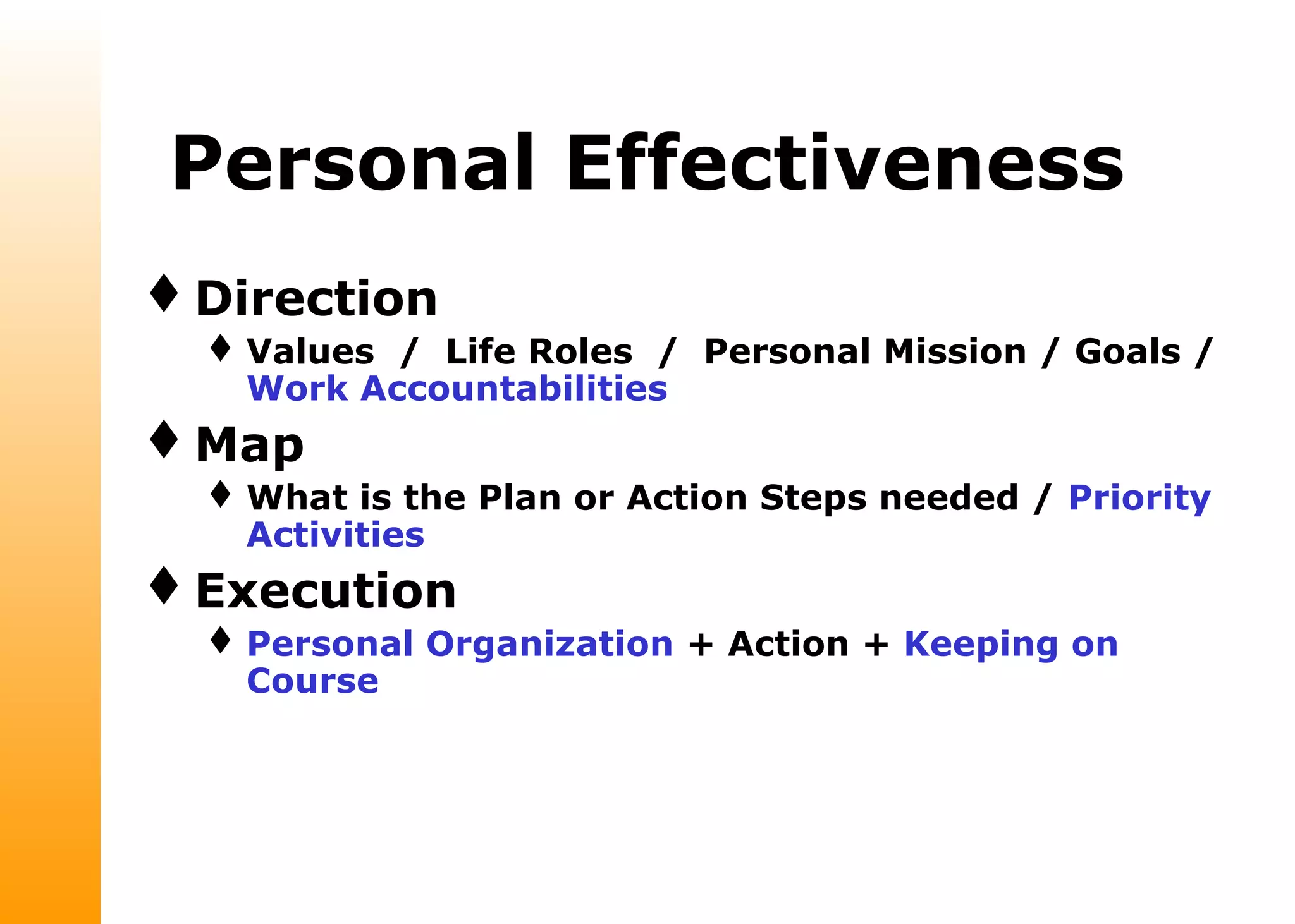 Personal Effectiveness

♦ Direction

♦ Values / Life Roles / Personal Mission / Goals / Work Accountabilities

♦ Map

♦ What is the Plan or Action Steps needed / Priority Activities

♦ Execution

♦ Personal Organization + Action + Keeping on Course